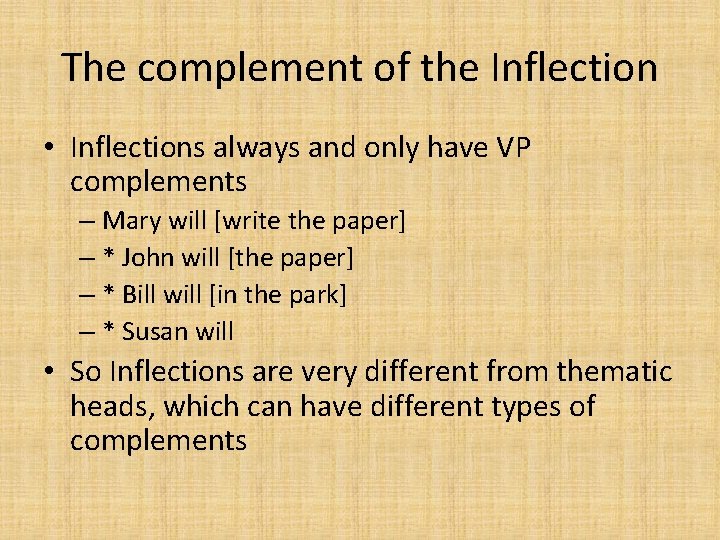 The complement of the Inflection

• Inflections always and only have VP complements
  – Mary will [write the paper]
  – * John will [the paper]
  – * Bill will [in the park]
  – * Susan will
• So Inflections are very different from thematic heads, which can have different types of complements